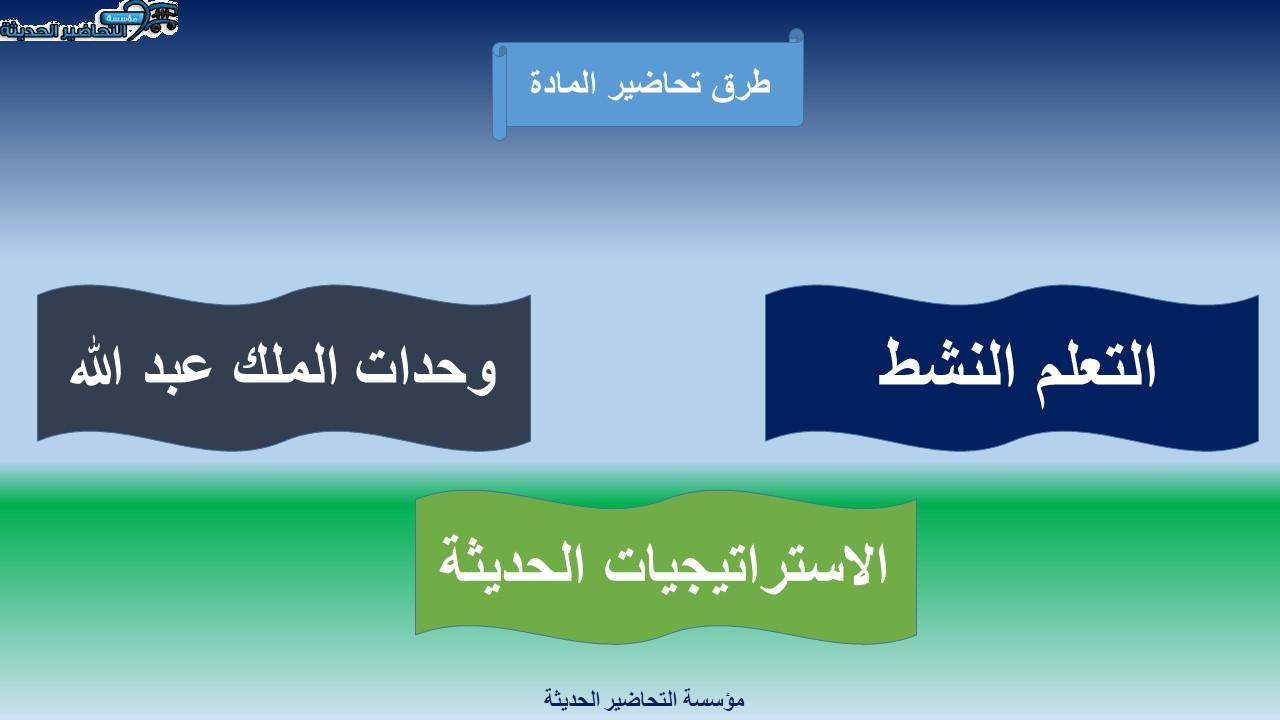 مؤسسة التحاضير الحديثة

طرق تحاضير المادة

التعلم النشط

وحدات الملك عبد الله

الاستراتيجيات الحديثة

مؤسسة التحاضير الحديثة